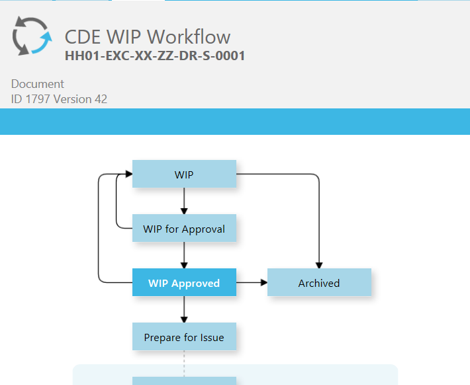 CDE WIP Workflow
HH01-EXC-XX-ZZ-DR-S-0001

Document
ID 1797 Version 42

WIP

WIP for Approval

WIP Approved

Archived

Prepare for Issue